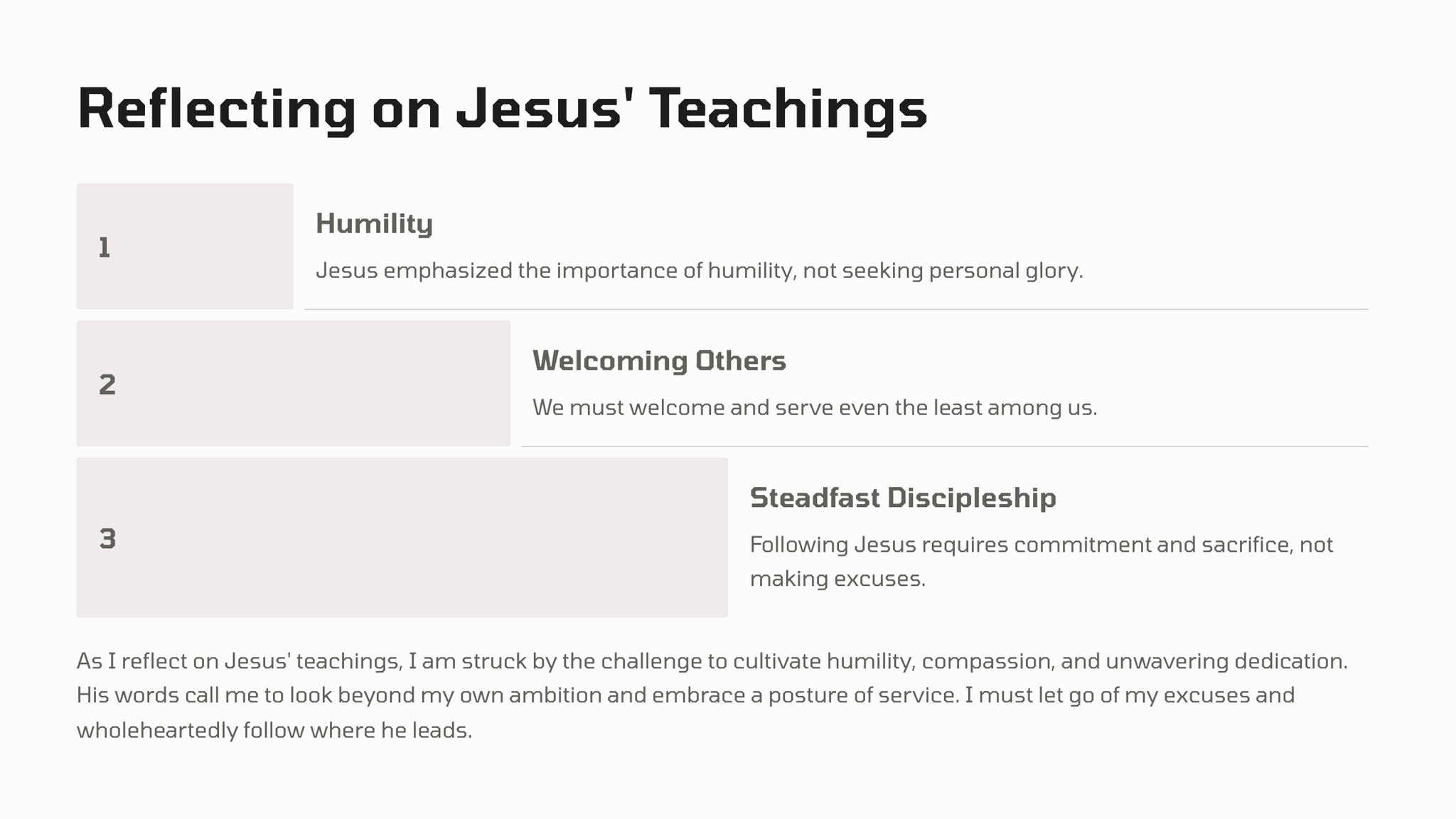 Reflecting on Jesus' Teachings

1

Humility

Jesus emphasized the importance of humility, not seeking personal glory.

2

Welcoming Others

We must welcome and serve even the least among us.

3

Steadfast Discipleship

Following Jesus requires commitment and sacrifice, not making excuses.

As I reflect on Jesus' teachings, I am struck by the challenge to cultivate humility, compassion, and unwavering dedication. His words call me to look beyond my own ambition and embrace a posture of service. I must let go of my excuses and wholeheartedly follow where he leads.